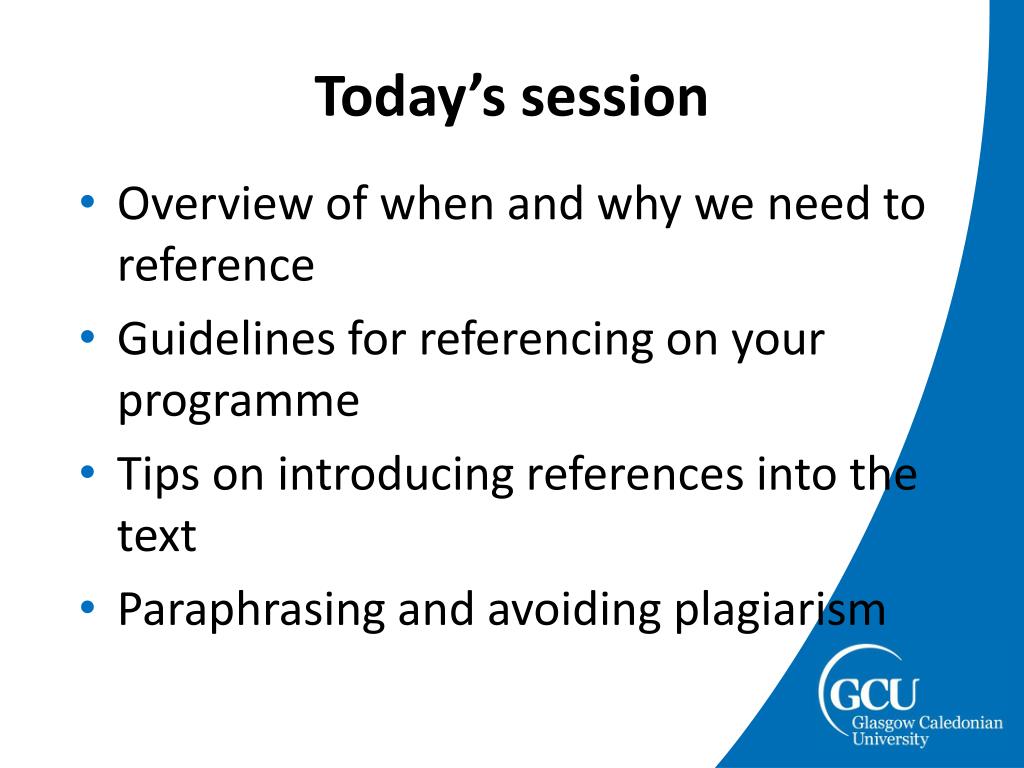 Today’s session

• Overview of when and why we need to reference
• Guidelines for referencing on your programme
• Tips on introducing references into the text
• Paraphrasing and avoiding plagiarism

GCU
Glasgow Caledonian University